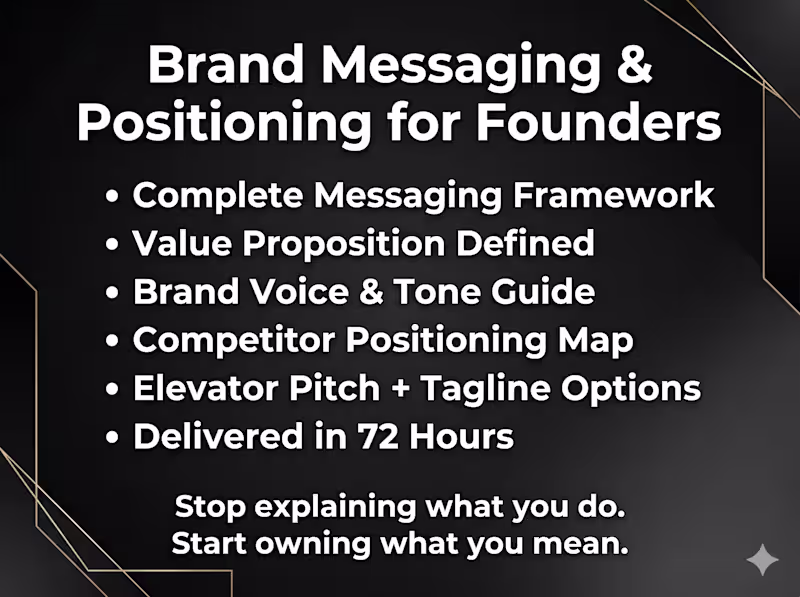 Brand Messaging & Positioning for Founders

• Complete Messaging Framework
• Value Proposition Defined
• Brand Voice & Tone Guide
• Competitor Positioning Map
• Elevator Pitch + Tagline Options
• Delivered in 72 Hours

Stop explaining what you do.
Start owning what you mean.